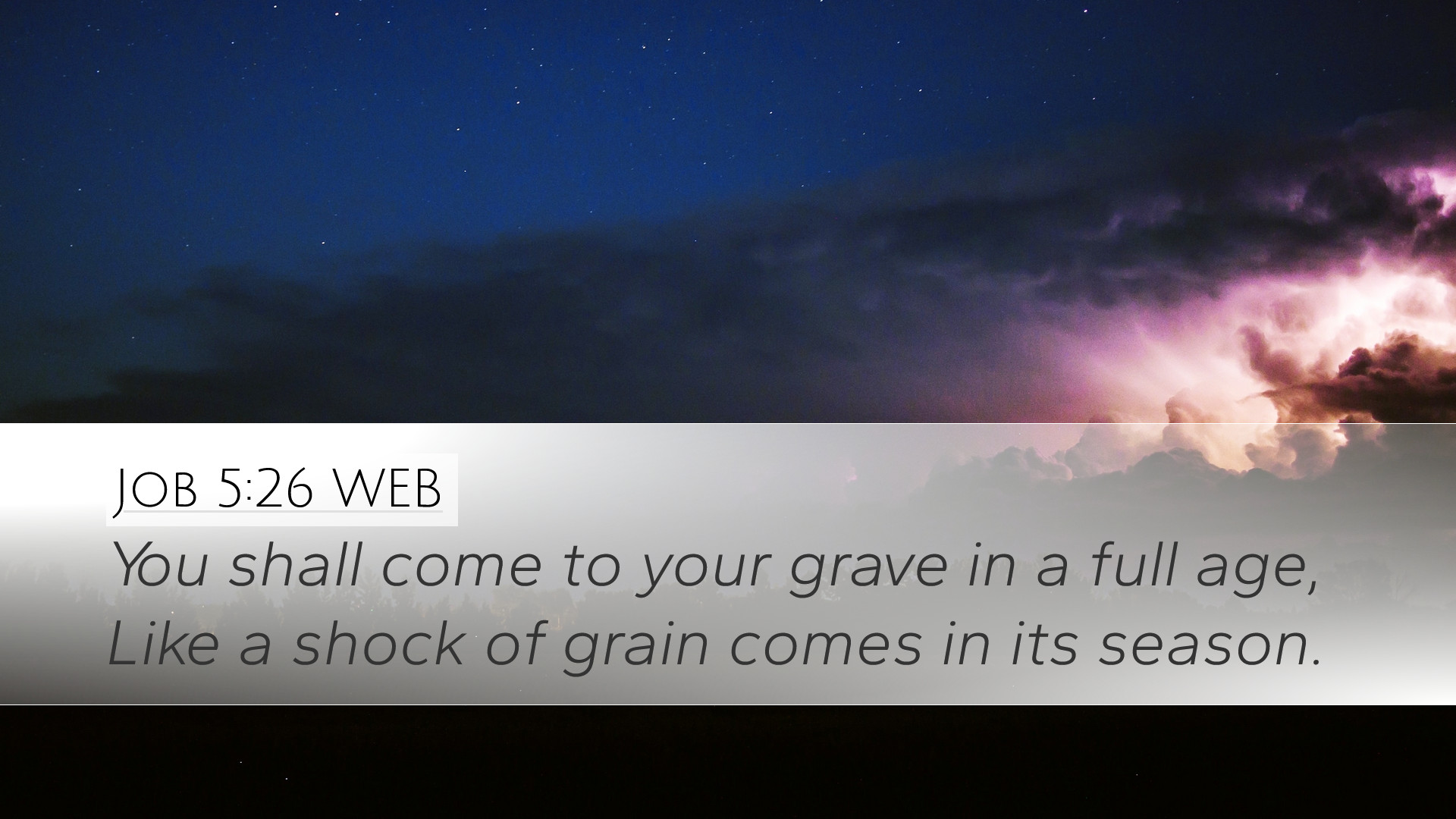 Job 5:26 WEB

You shall come to your grave in a full age,
Like a shock of grain comes in its season.